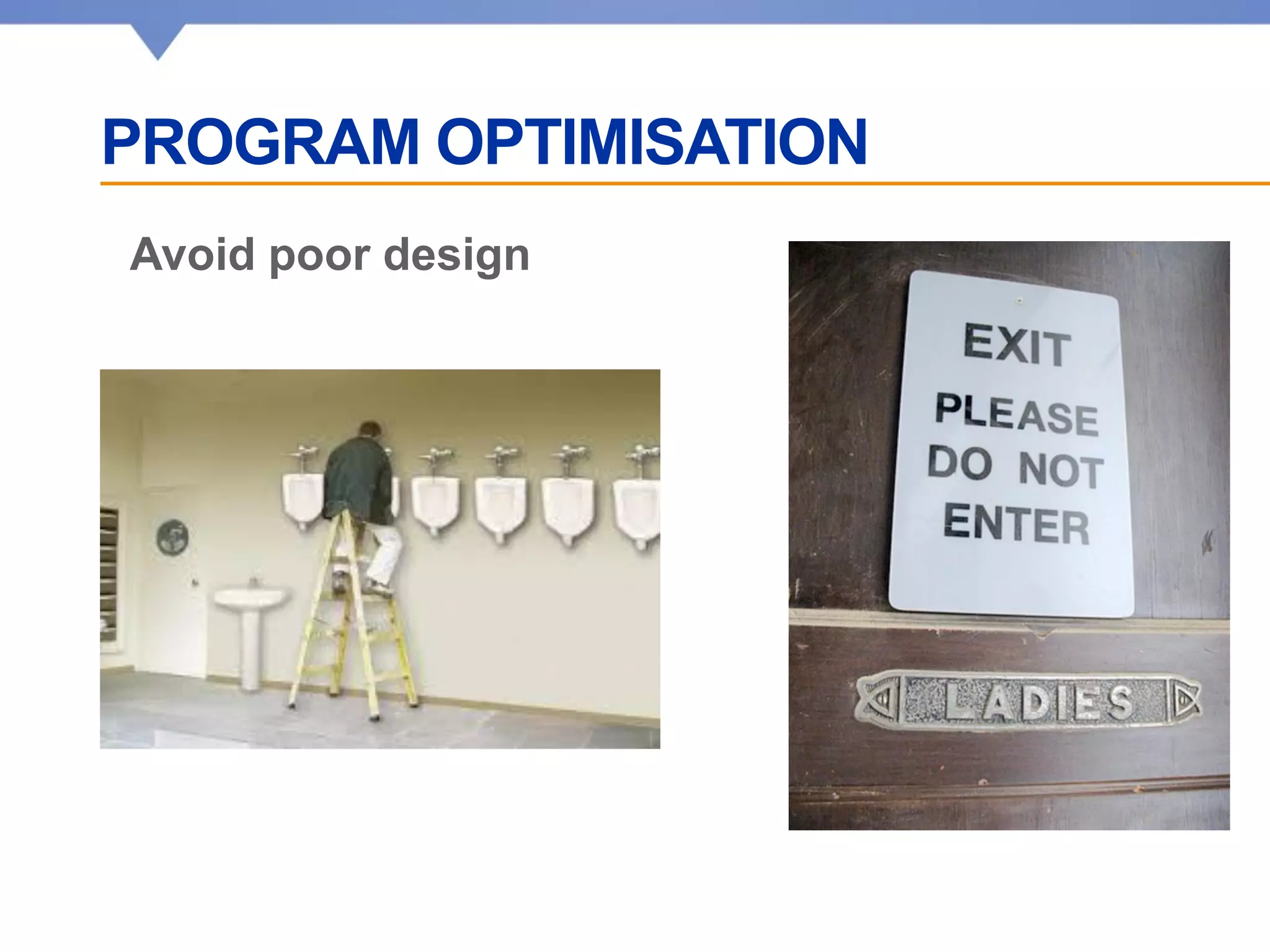 PROGRAM OPTIMISATION

Avoid poor design

EXIT
PLEASE
DO NOT
ENTER

LADIES